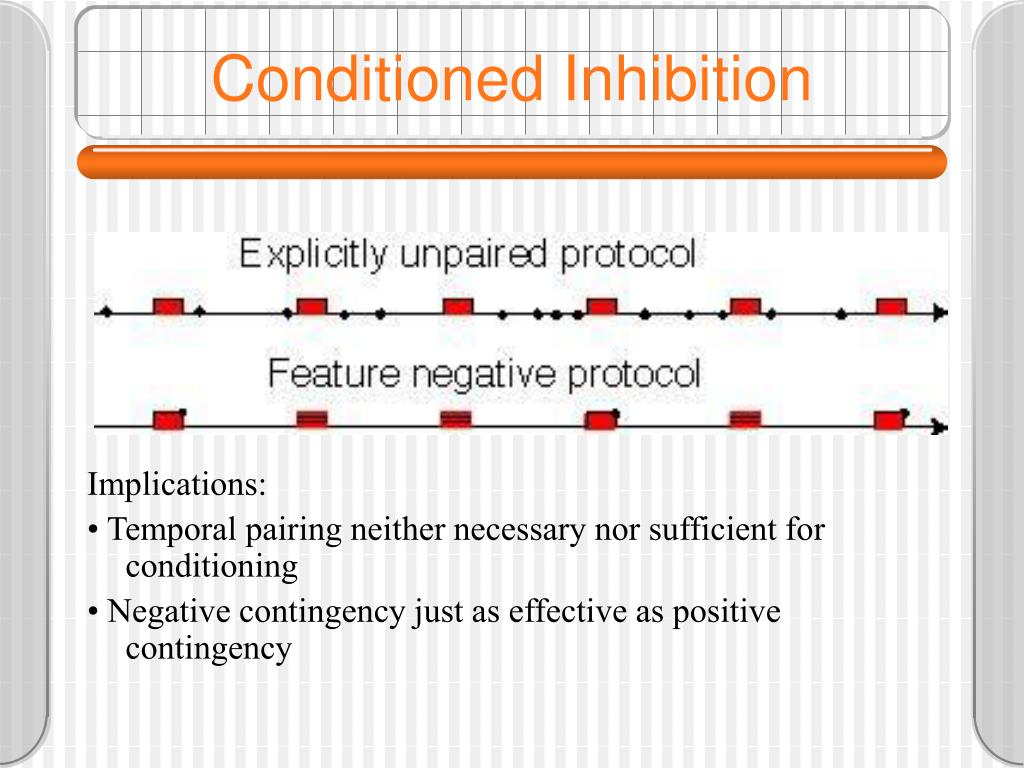 Conditioned Inhibition

Explicitly unpaired protocol

Feature negative protocol

Implications:

• Temporal pairing neither necessary nor sufficient for conditioning

• Negative contingency just as effective as positive contingency